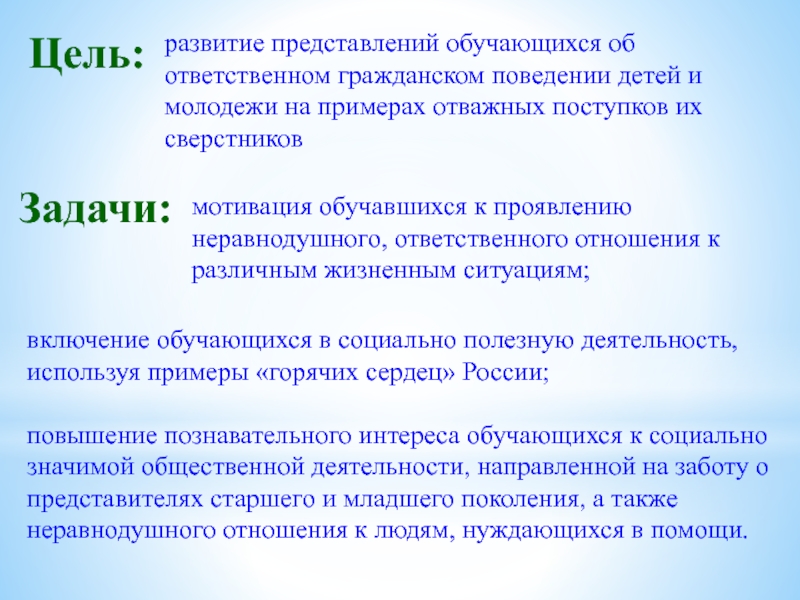 Цель: развитие представлений обучающихся об ответственном гражданском поведении детей и молодежи на примерах отважных поступков их сверстников

Задачи: мотивация обучавшихся к проявлению неравнодушного, ответственного отношения к различным жизненным ситуациям;

включение обучающихся в социально полезную деятельность, используя примеры «горячих сердец» России;

повышение познавательного интереса обучающихся к социально значимой общественной деятельности, направленной на заботу о представителях старшего и младшего поколения, а также неравнодушного отношения к людям, нуждающихся в помощи.